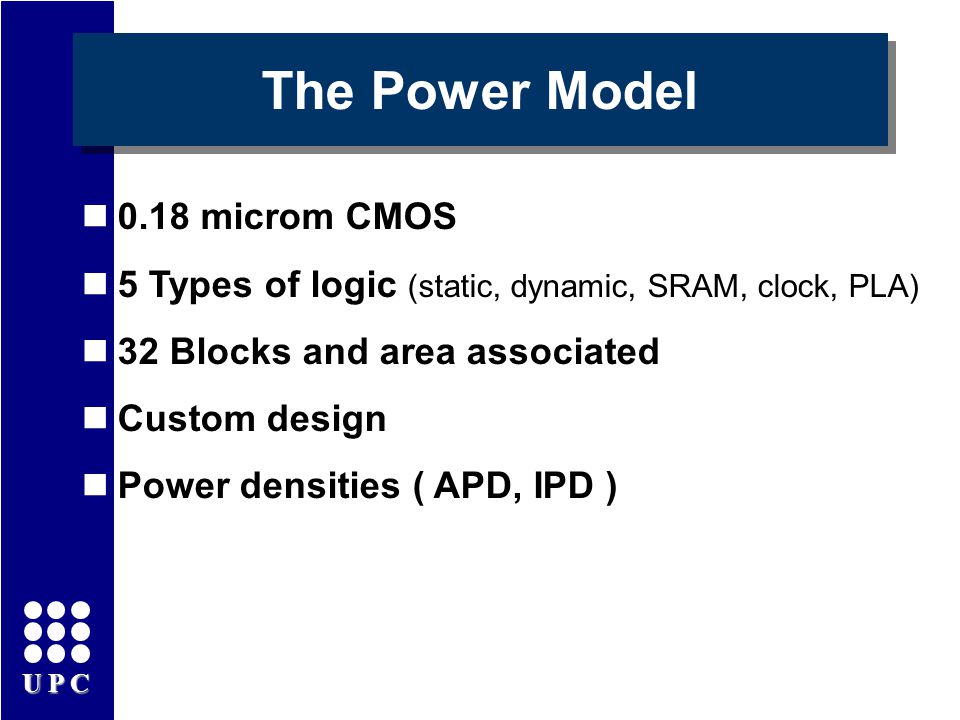 The Power Model

0.18 microm CMOS

5 Types of logic (static, dynamic, SRAM, clock, PLA)

32 Blocks and area associated

Custom design

Power densities ( APD, IPD )

UPC